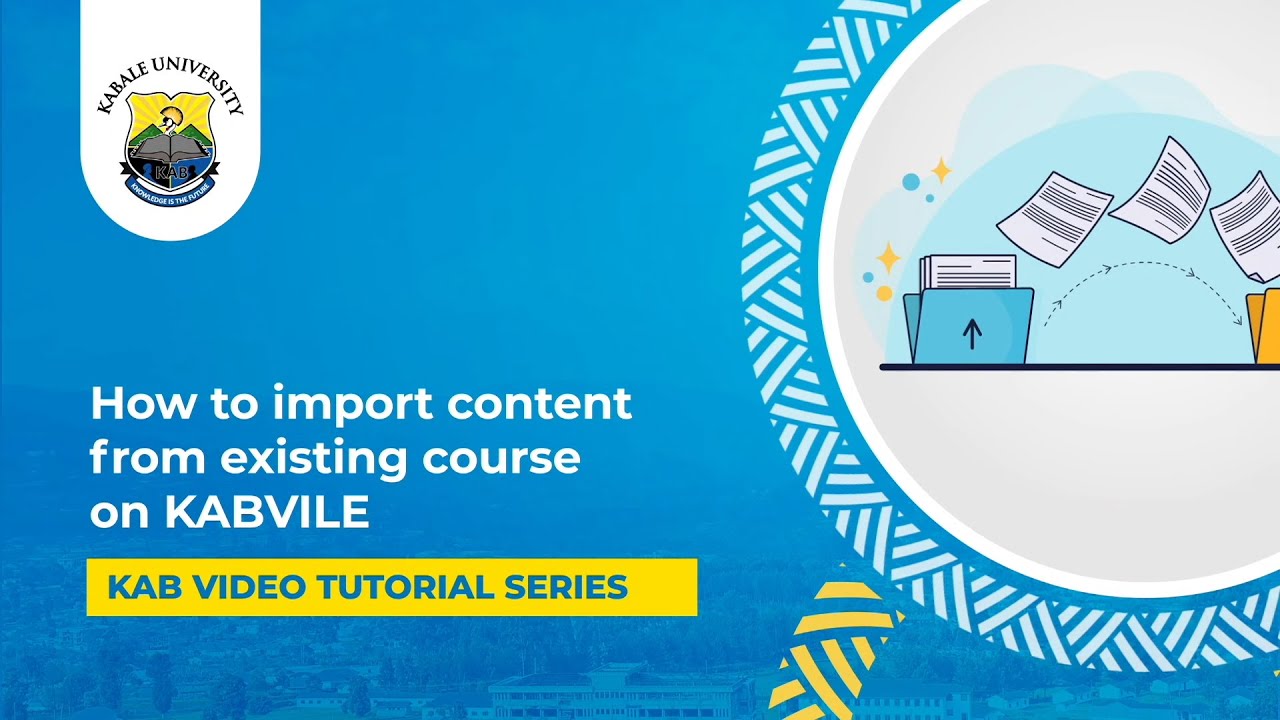 KABALE UNIVERSITY
KAB
KNOWLEDGE IS THE FUTURE

How to import content from existing course on KABVILE

KAB VIDEO TUTORIAL SERIES